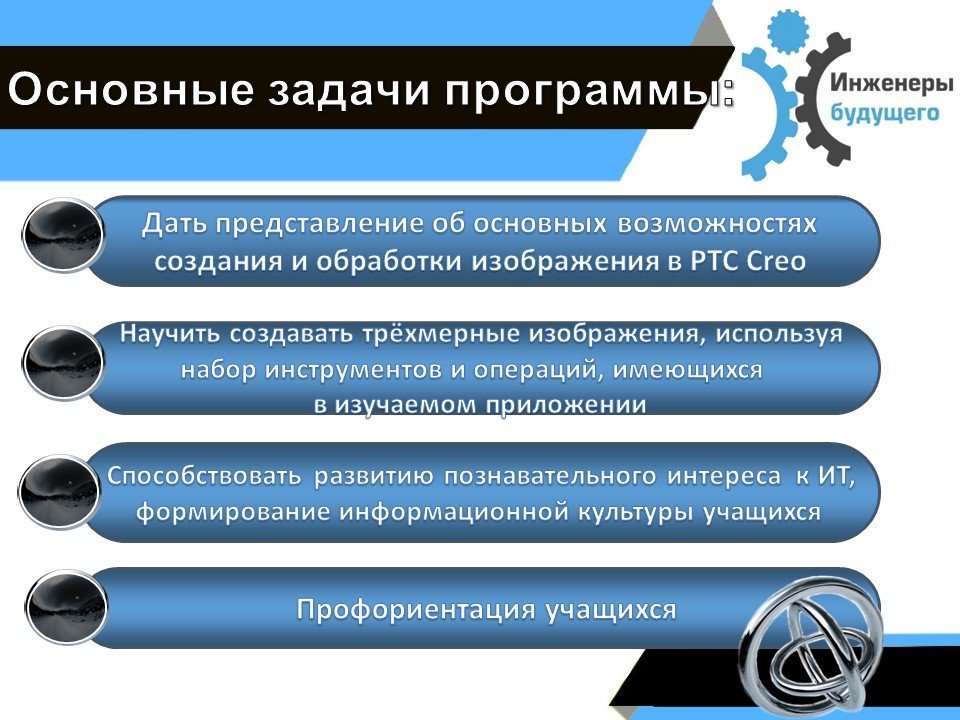 Основные задачи программы:

Инженеры будущего

Дать представление об основных возможностях создания и обработки изображения в PTC Creo

Научить создавать трёхмерные изображения, используя набор инструментов и операций, имеющихся в изучаемом приложении

Способствовать развитию познавательного интереса к ИТ, формирование информационной культуры учащихся

Профориентация учащихся